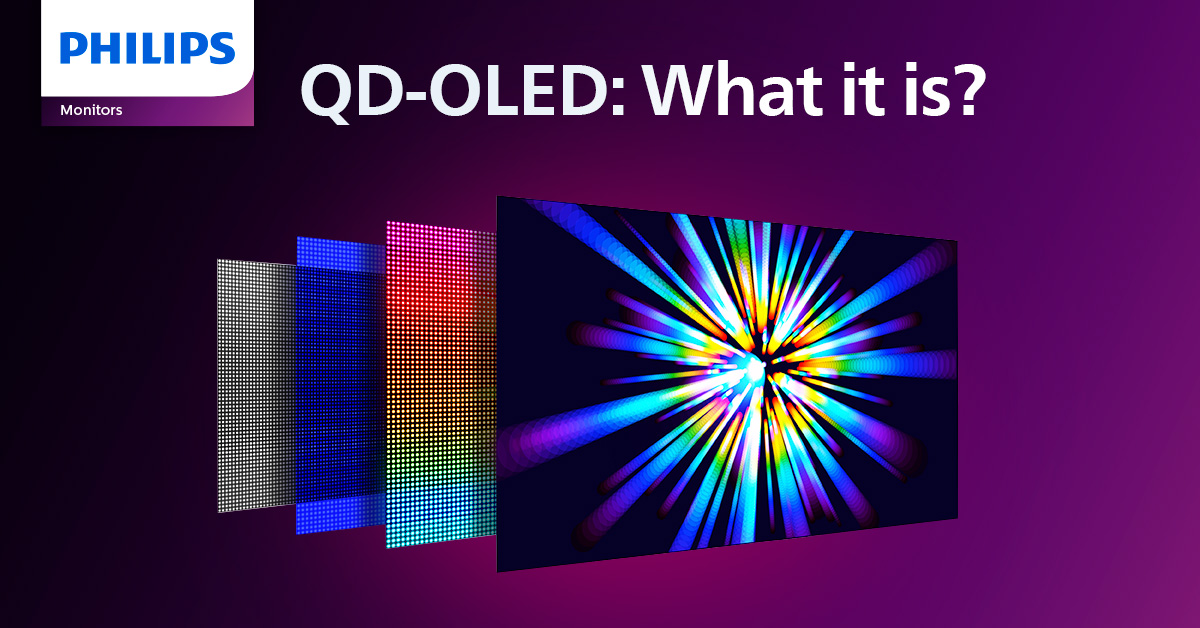 PHILIPS
Monitors

QD-OLED: What it is?